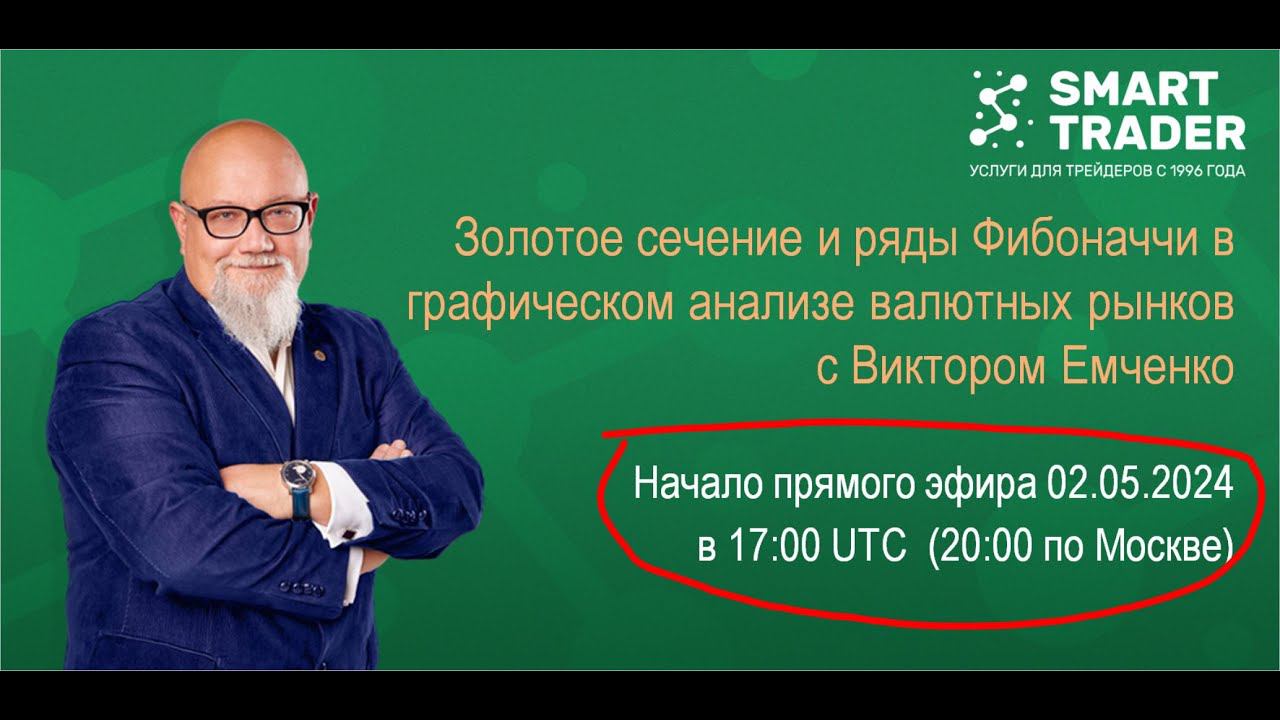 SMART TRADER
УСЛУГИ ДЛЯ ТРЕЙДЕРОВ С 1996 ГОДА

Золотое сечение и ряды Фибоначчи в графическом анализе валютных рынков с Виктором Емченко

Начало прямого эфира 02.05.2024 в 17:00 UTC (20:00 по Москве)